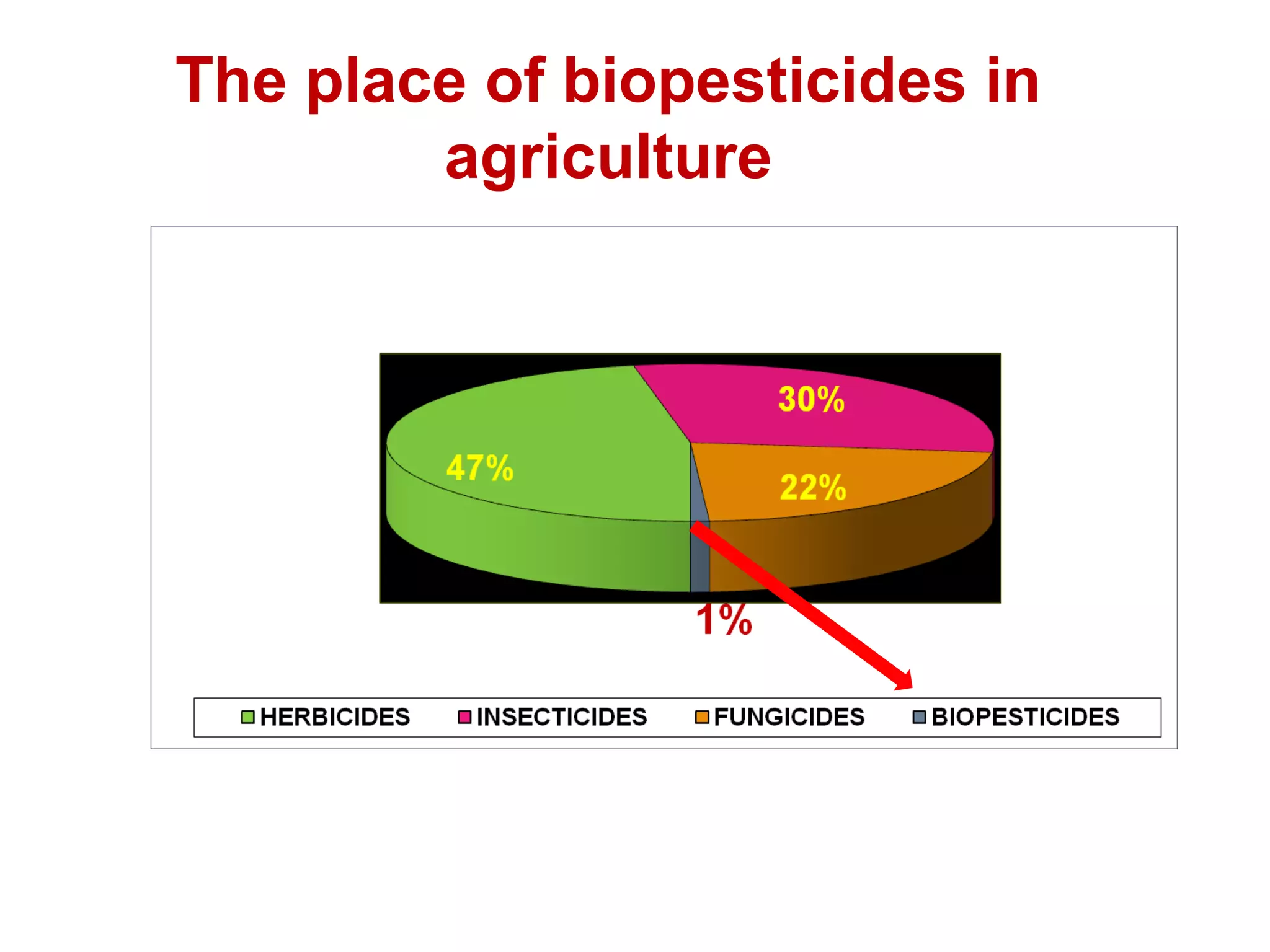 The place of biopesticides in agriculture

30%

47%

22%

1%

HERBICIDES INSECTICIDES FUNGICIDES BIOPESTICIDES